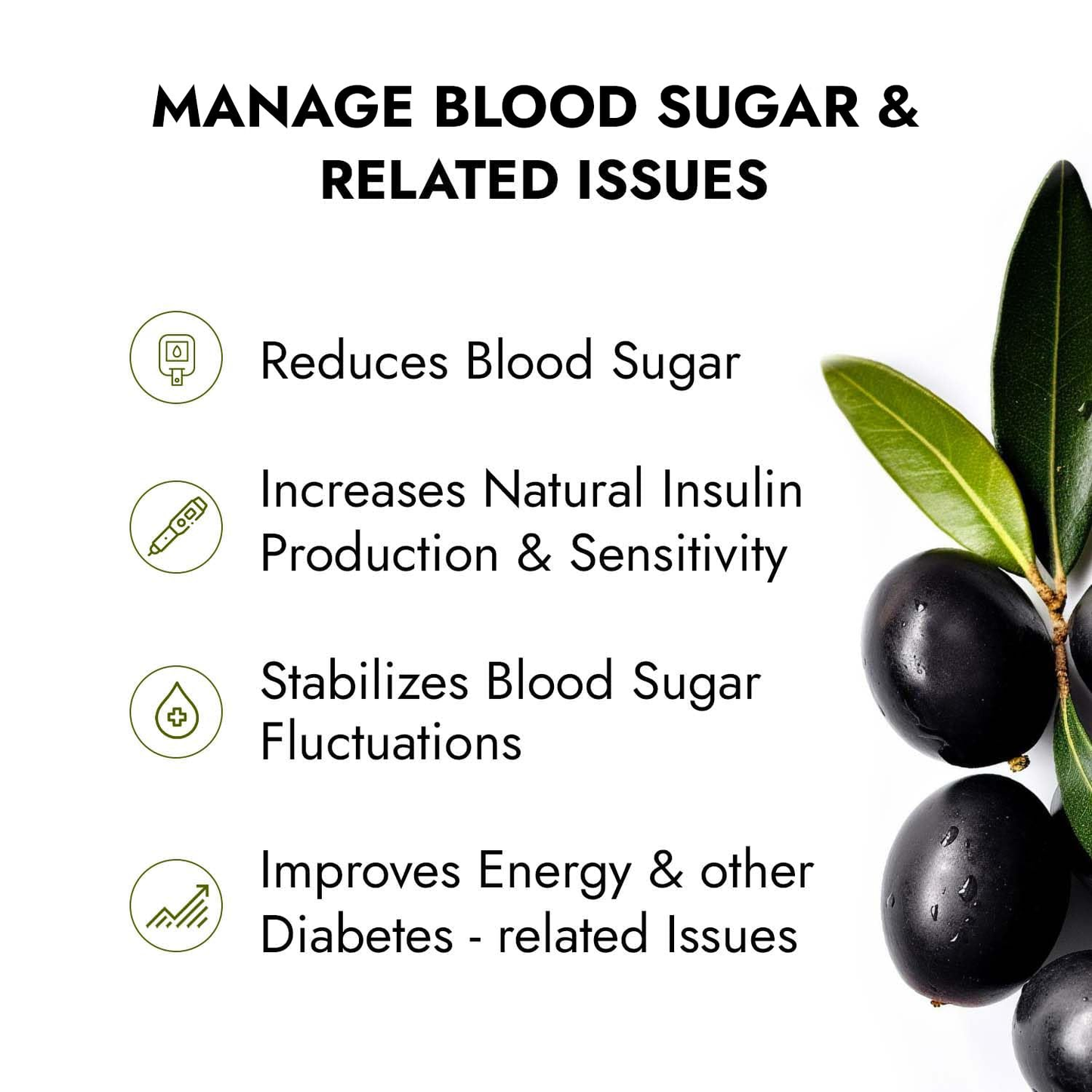 MANAGE BLOOD SUGAR & RELATED ISSUES

Reduces Blood Sugar

Increases Natural Insulin Production & Sensitivity

Stabilizes Blood Sugar Fluctuations

Improves Energy & other Diabetes - related Issues